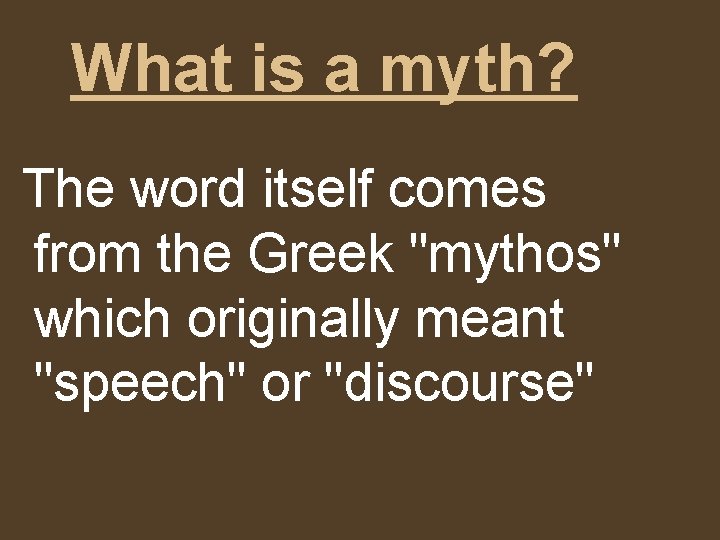 What is a myth?

The word itself comes from the Greek "mythos" which originally meant "speech" or "discourse"